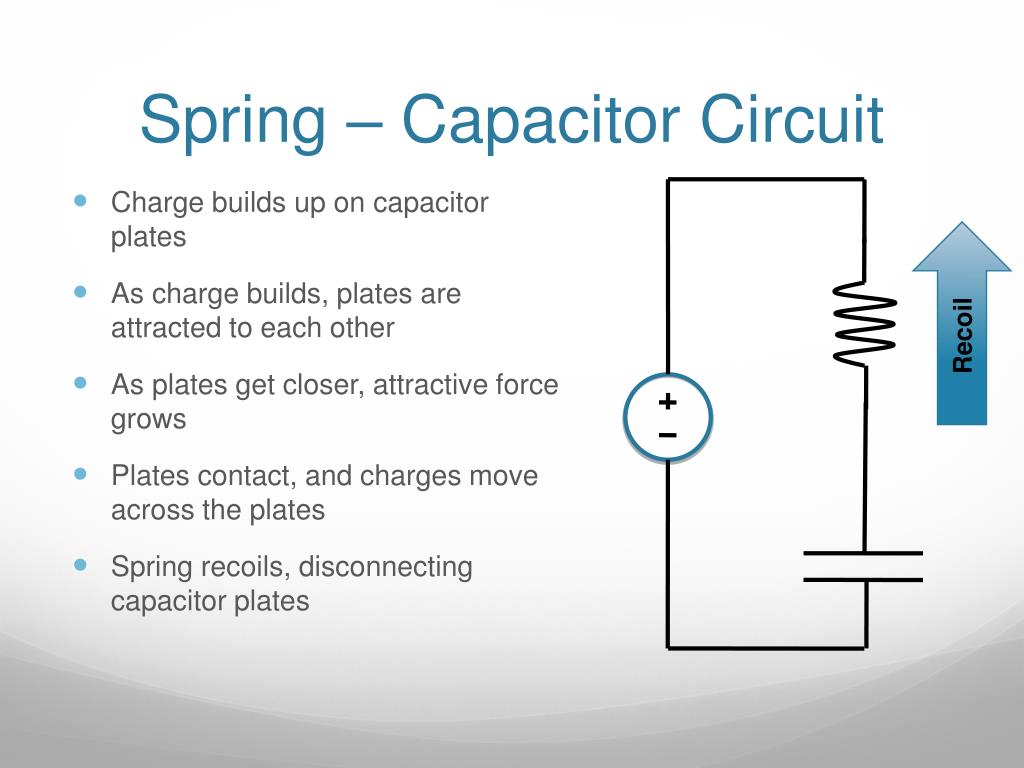 Spring – Capacitor Circuit

- Charge builds up on capacitor plates
- As charge builds, plates are attracted to each other
- As plates get closer, attractive force grows
- Plates contact, and charges move across the plates
- Spring recoils, disconnecting capacitor plates

+
−

Recoil